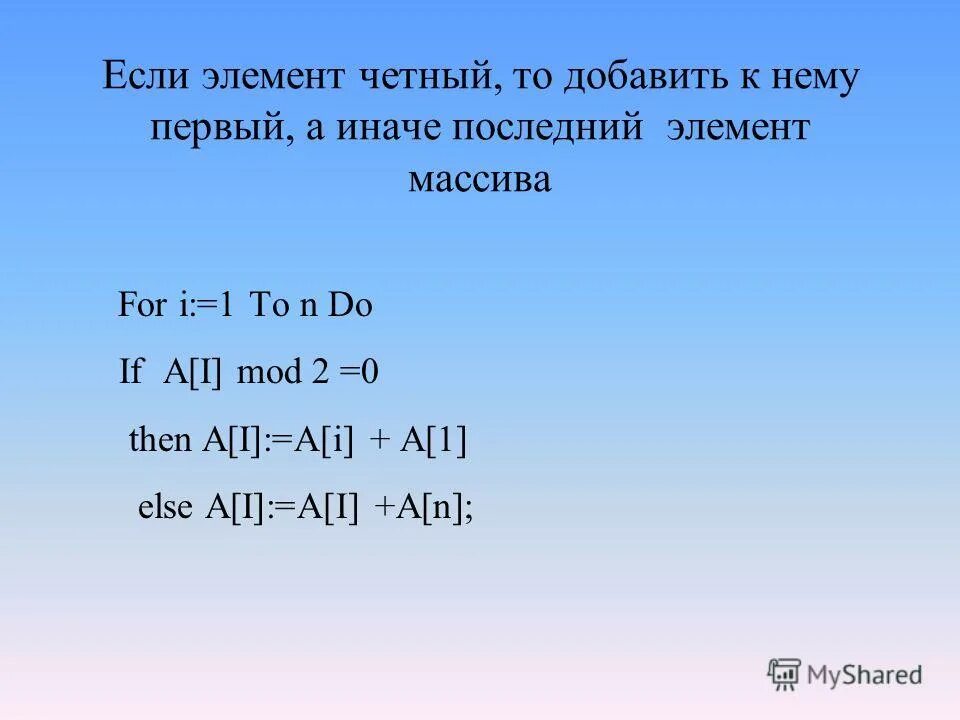 Если элемент четный, то добавить к нему первый, а иначе последний элемент массива

For i:=1 To n Do

If A[I] mod 2 =0

then A[I]:=A[i] + A[1]

else A[I]:=A[I] +A[n];

MyShared